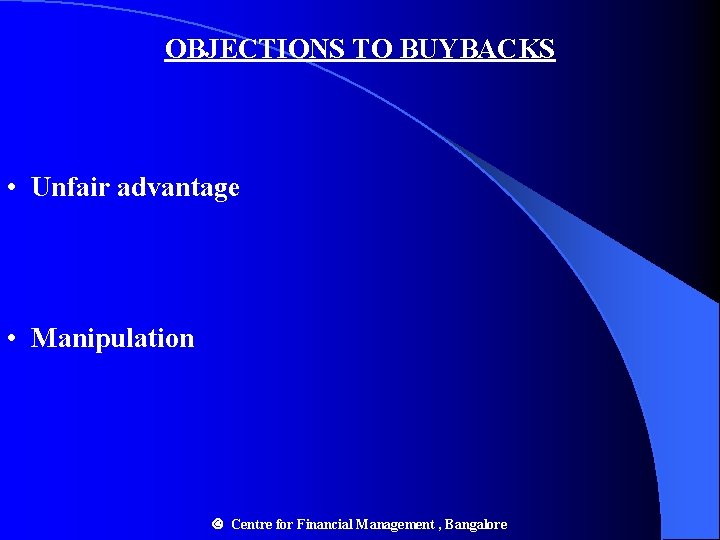 OBJECTIONS TO BUYBACKS

• Unfair advantage

• Manipulation

© Centre for Financial Management , Bangalore